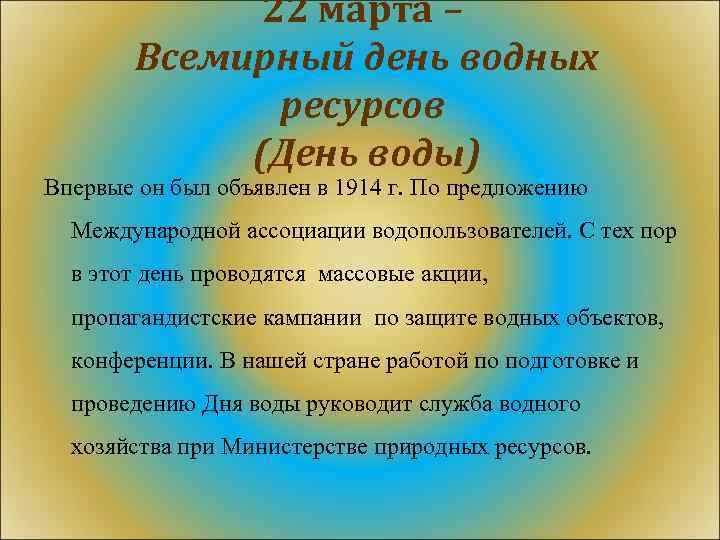 22 марта –
Всемирный день водных ресурсов
(День воды)

Впервые он был объявлен в 1914 г. По предложению Международной ассоциации водопользователей. С тех пор в этот день проводятся массовые акции, пропагандистские кампании по защите водных объектов, конференции. В нашей стране работой по подготовке и проведению Дня воды руководит служба водного хозяйства при Министерстве природных ресурсов.